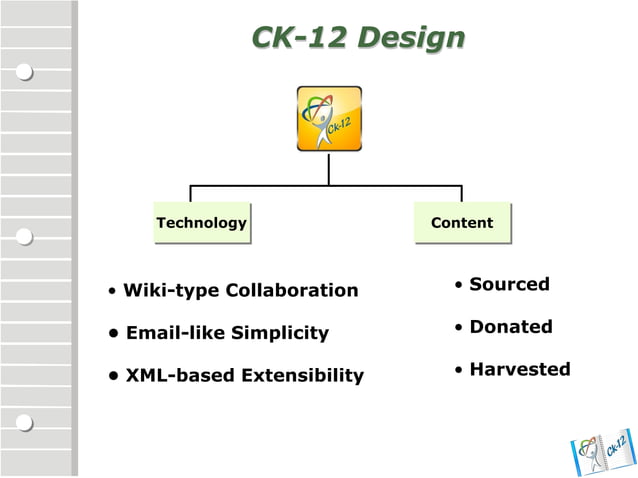 CK-12 Design

Ck-12

Technology

Content

• Wiki-type Collaboration

• Email-like Simplicity

• XML-based Extensibility

• Sourced

• Donated

• Harvested

Ck-12